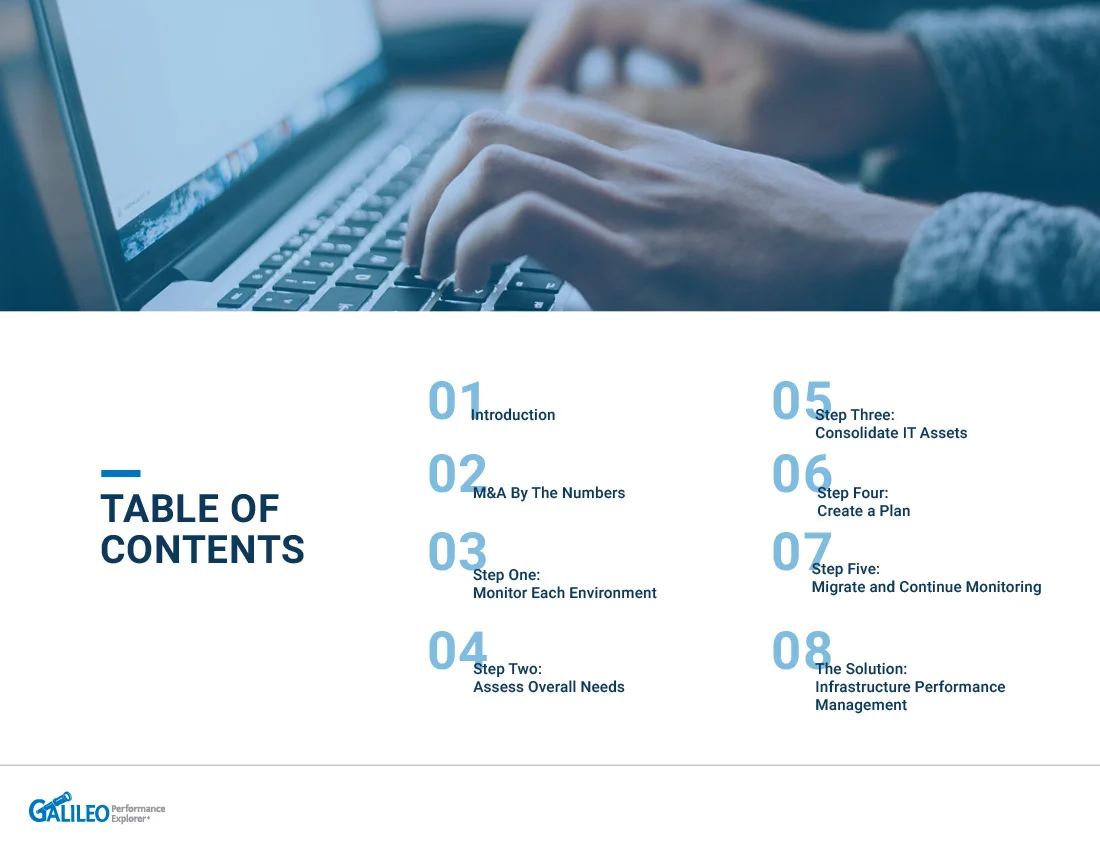 TABLE OF CONTENTS

01 Introduction

02 M&A By The Numbers

03 Step One: Monitor Each Environment

04 Step Two: Assess Overall Needs

05 Step Three: Consolidate IT Assets

06 Step Four: Create a Plan

07 Step Five: Migrate and Continue Monitoring

08 The Solution: Infrastructure Performance Management

GALILEO Performance Explorer+